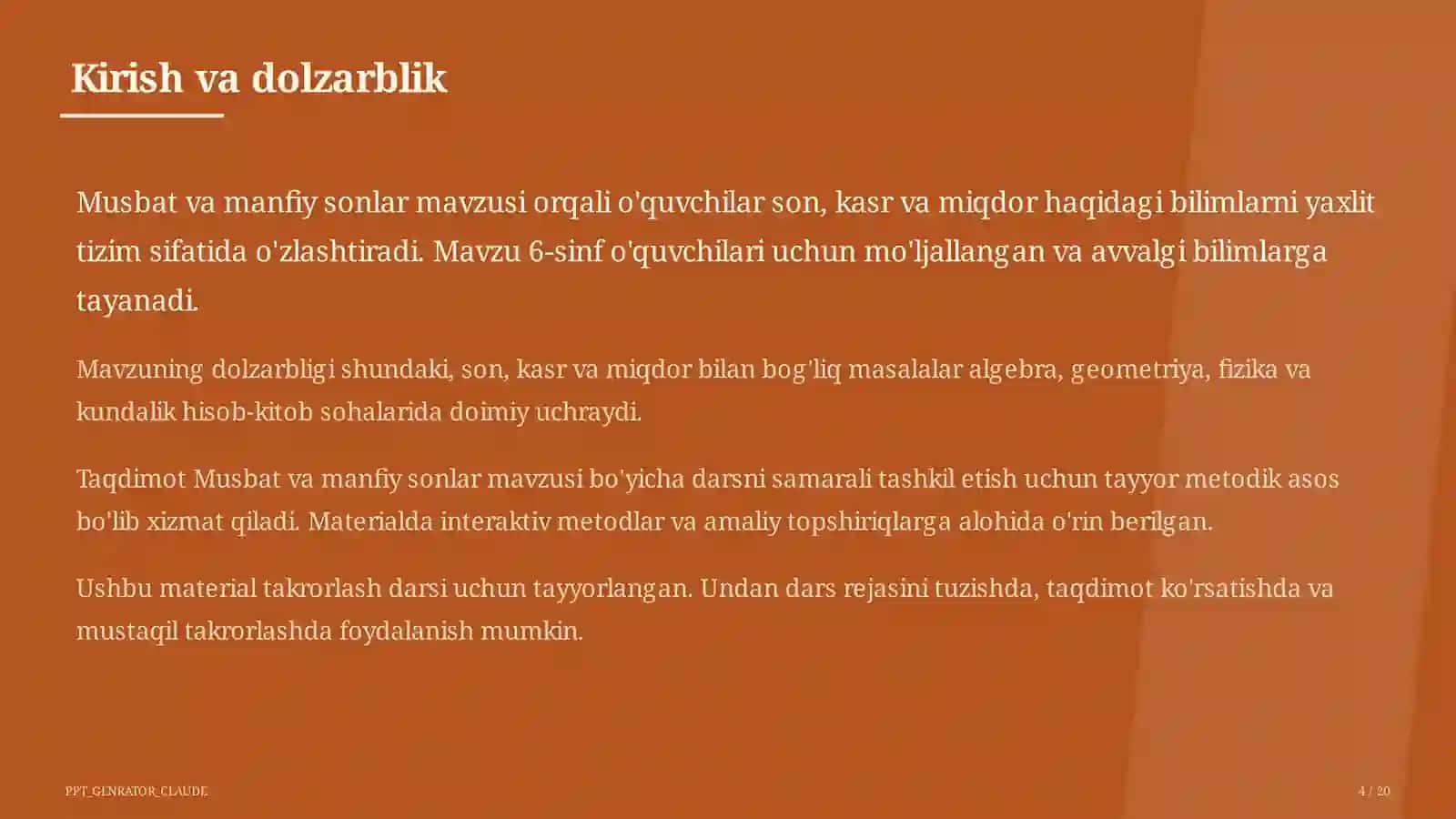 Kirish va dolzarblik

Musbat va manfiy sonlar mavzusi orqali o'quvchilar son, kasr va miqdor haqidagi bilimlarni yaxlit tizim sifatida o'zlashtiradi. Mavzu 6-sinf o'quvchilari uchun mo'ljallangan va avvalgi bilimlarga tayanadi.

Mavzuning dolzarbligi shundaki, son, kasr va miqdor bilan bog'liq masalalar algebra, geometriya, fizika va kundalik hisob-kitob sohalarida doimiy uchraydi.

Taqdimot Musbat va manfiy sonlar mavzusi bo'yicha darsni samarali tashkil etish uchun tayyor metodik asos bo'lib xizmat qiladi. Materialda interaktiv metodlar va amaliy topshiriqlarga alohida o'rin berilgan.

Ushbu material takrorlash darsi uchun tayyorlangan. Undan dars rejasini tuzishda, taqdimot ko'rsatishda va mustaqil takrorlashda foydalanish mumkin.

PPT_GENRATOR_CLAUDE

4 / 20